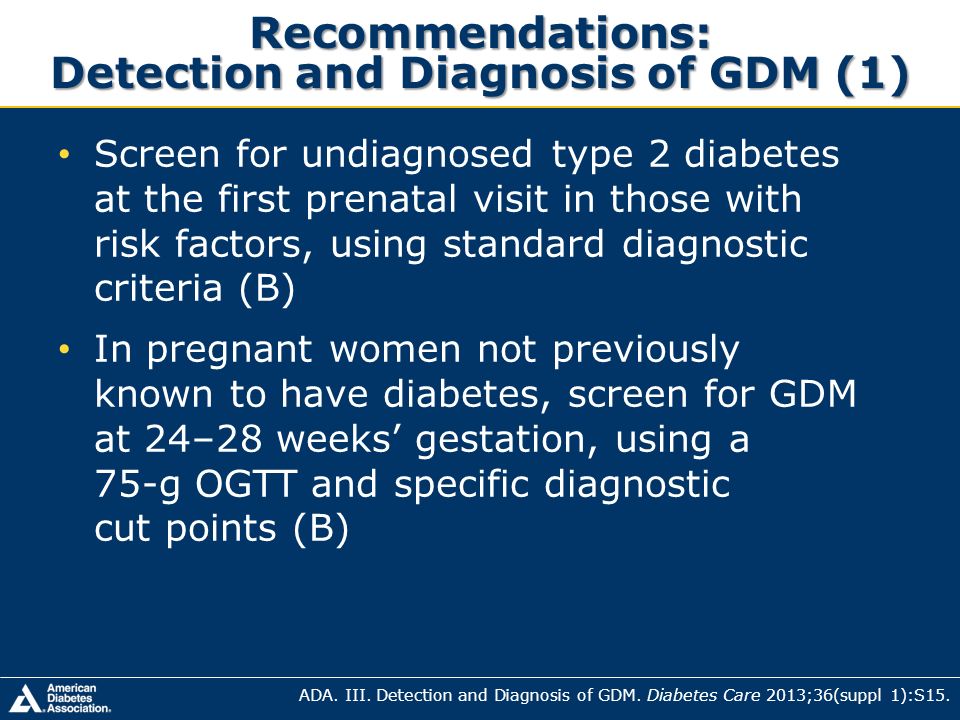 Recommendations:
Detection and Diagnosis of GDM (1)

• Screen for undiagnosed type 2 diabetes at the first prenatal visit in those with risk factors, using standard diagnostic criteria (B)

• In pregnant women not previously known to have diabetes, screen for GDM at 24–28 weeks' gestation, using a 75-g OGTT and specific diagnostic cut points (B)

American Diabetes Association.

ADA. III. Detection and Diagnosis of GDM. Diabetes Care 2013;36(suppl 1):S15.